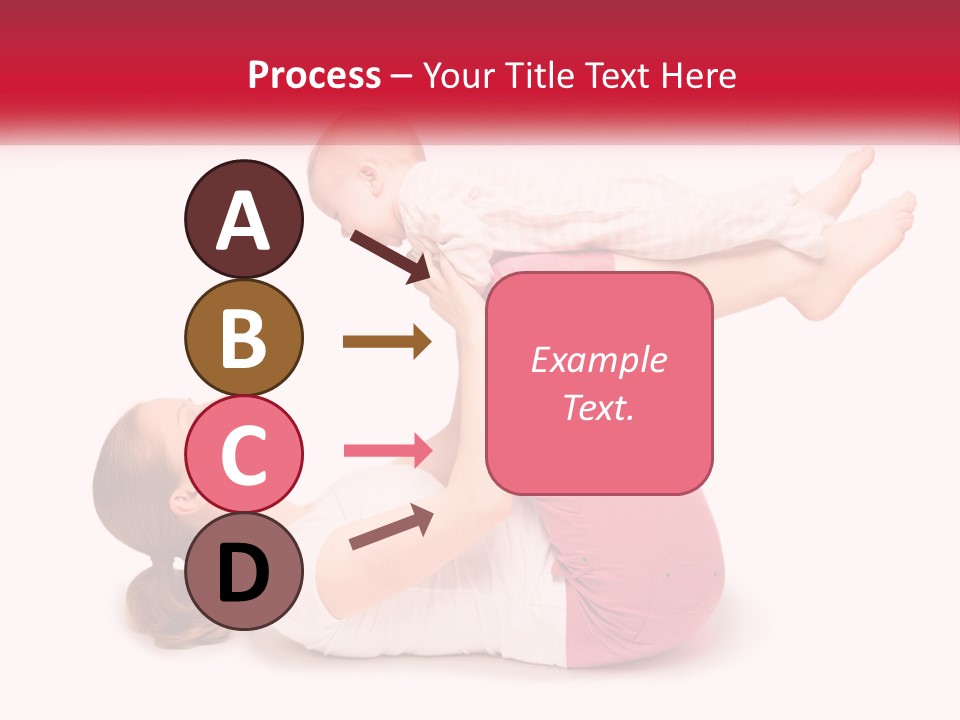 Process – Your Title Text Here

A

B

C

D

Example Text.